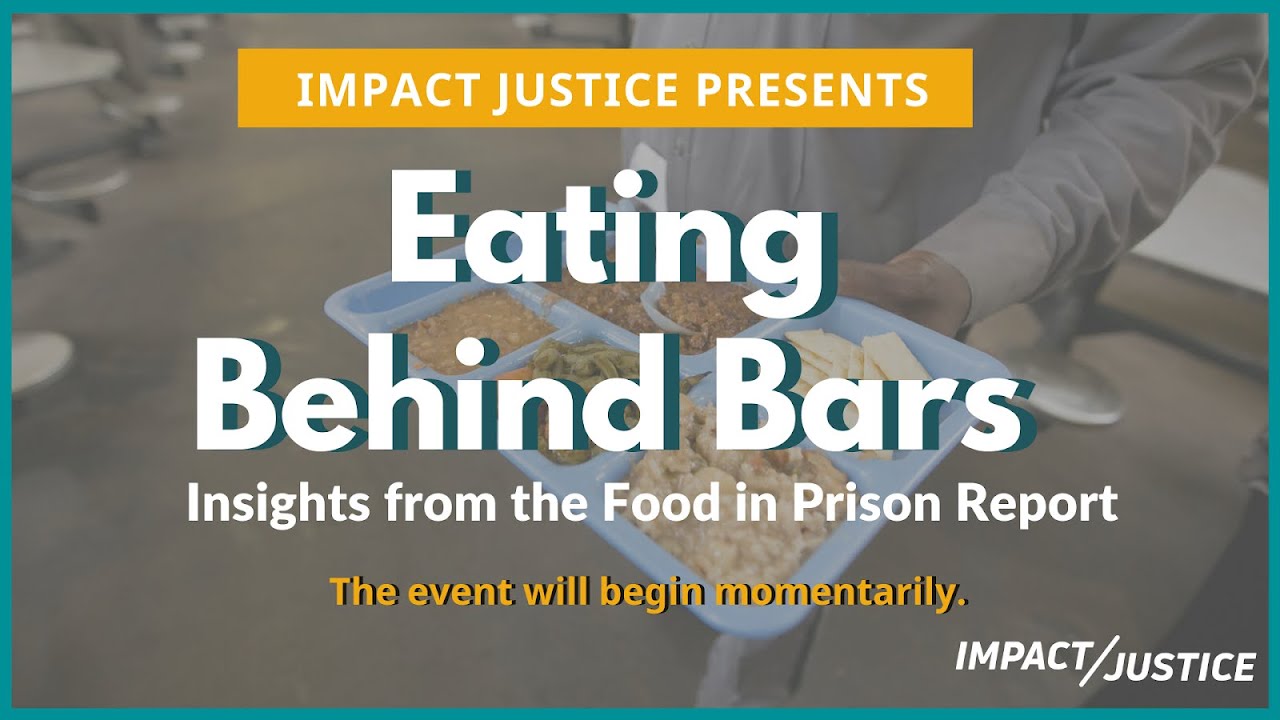 IMPACT JUSTICE PRESENTS

Eating Behind Bars

Insights from the Food in Prison Report

The event will begin momentarily.

IMPACT/JUSTICE